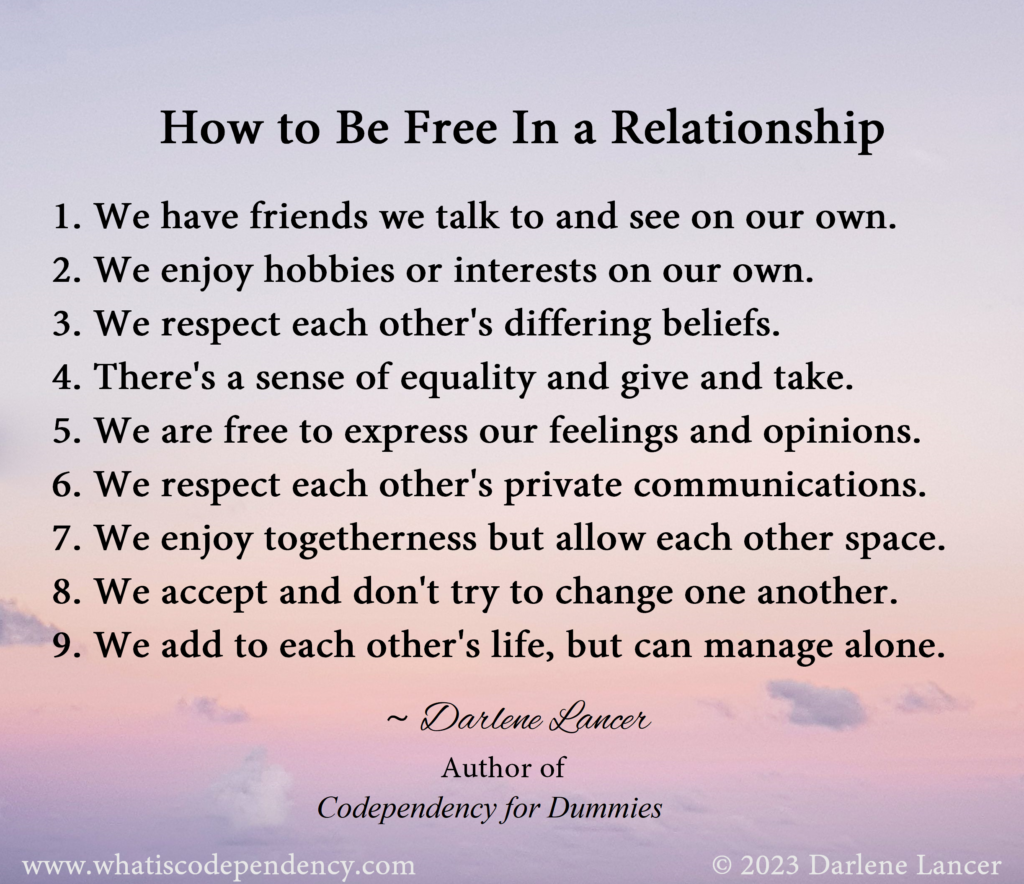 How to Be Free In a Relationship

1. We have friends we talk to and see on our own.
2. We enjoy hobbies or interests on our own.
3. We respect each other's differing beliefs.
4. There's a sense of equality and give and take.
5. We are free to express our feelings and opinions.
6. We respect each other's private communications.
7. We enjoy togetherness but allow each other space.
8. We accept and don't try to change one another.
9. We add to each other's life, but can manage alone.

~ Darlene Lancer
Author of
Codependency for Dummies

www.whatiscodependency.com

© 2023 Darlene Lancer